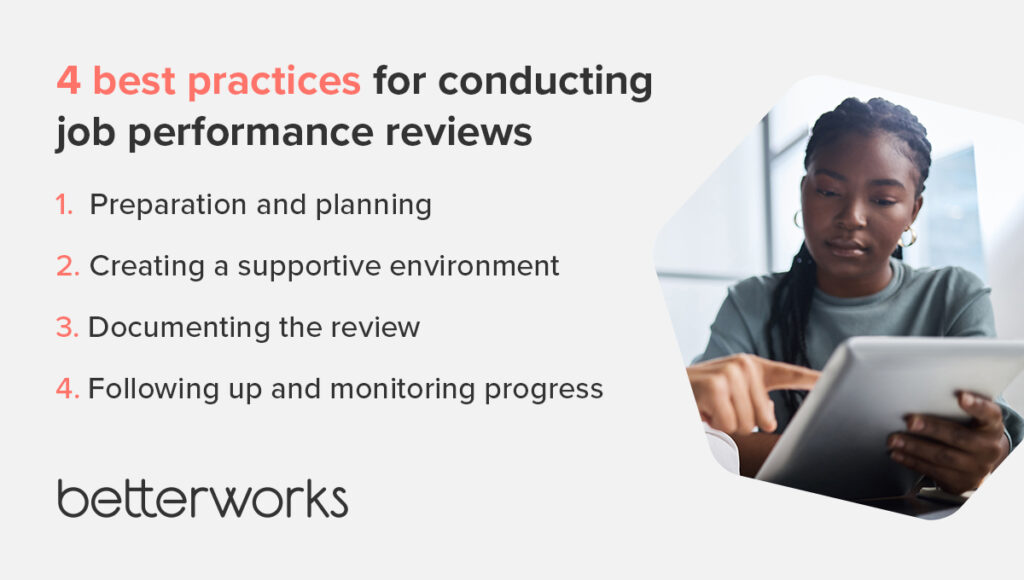 4 best practices for conducting job performance reviews

1. Preparation and planning

2. Creating a supportive environment

3. Documenting the review

4. Following up and monitoring progress

betterworks